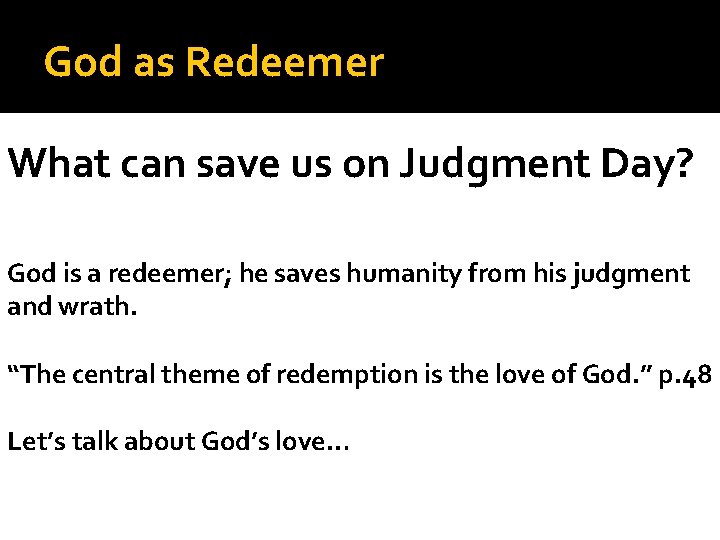 God as Redeemer

What can save us on Judgment Day?

God is a redeemer; he saves humanity from his judgment and wrath.

“The central theme of redemption is the love of God.” p.48

Let’s talk about God’s love…